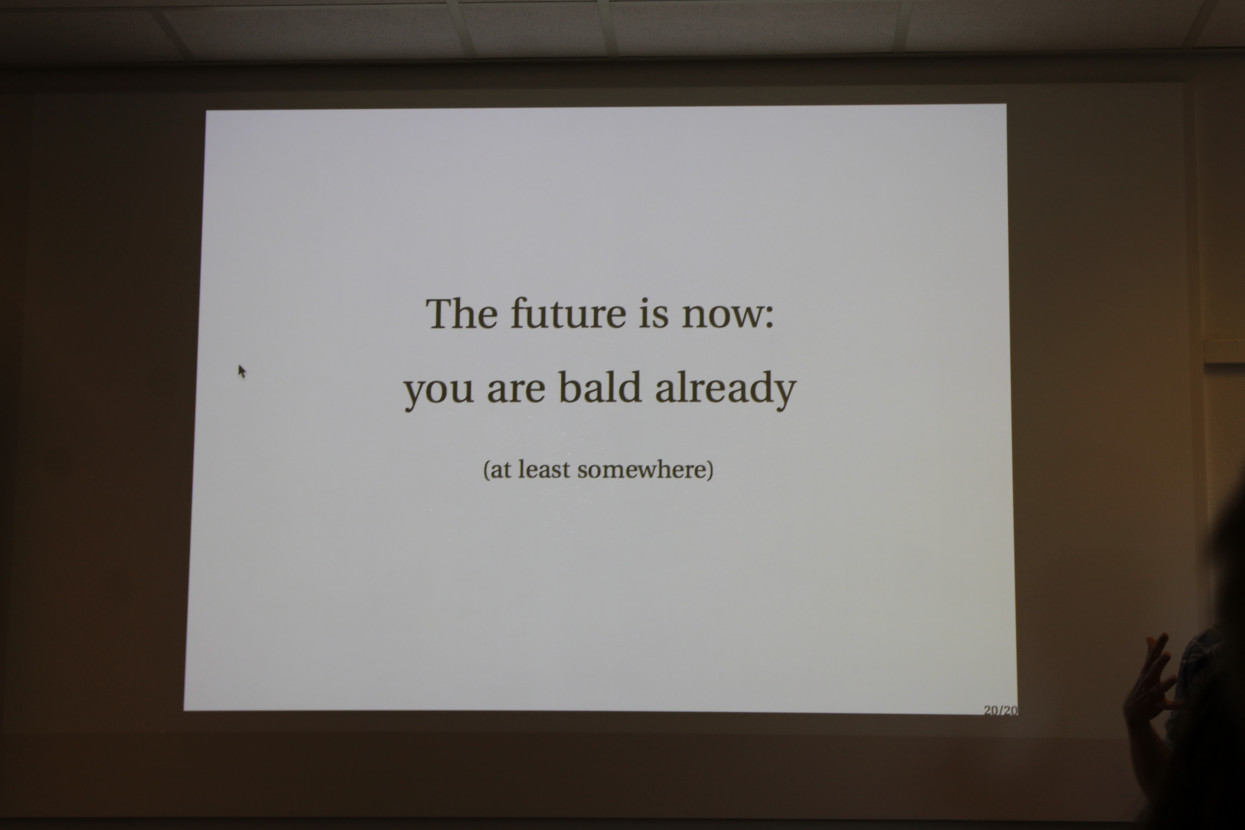 The future is now:
you are bald already

(at least somewhere)

20/20